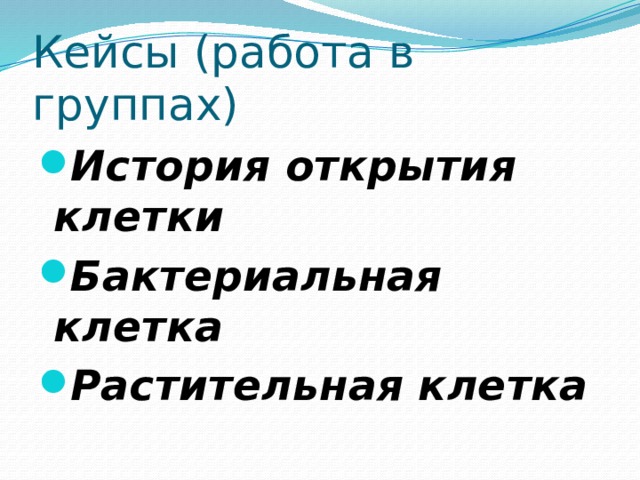 Кейсы (работа в группах)

- История открытия клетки
- Бактериальная клетка
- Растительная клетка